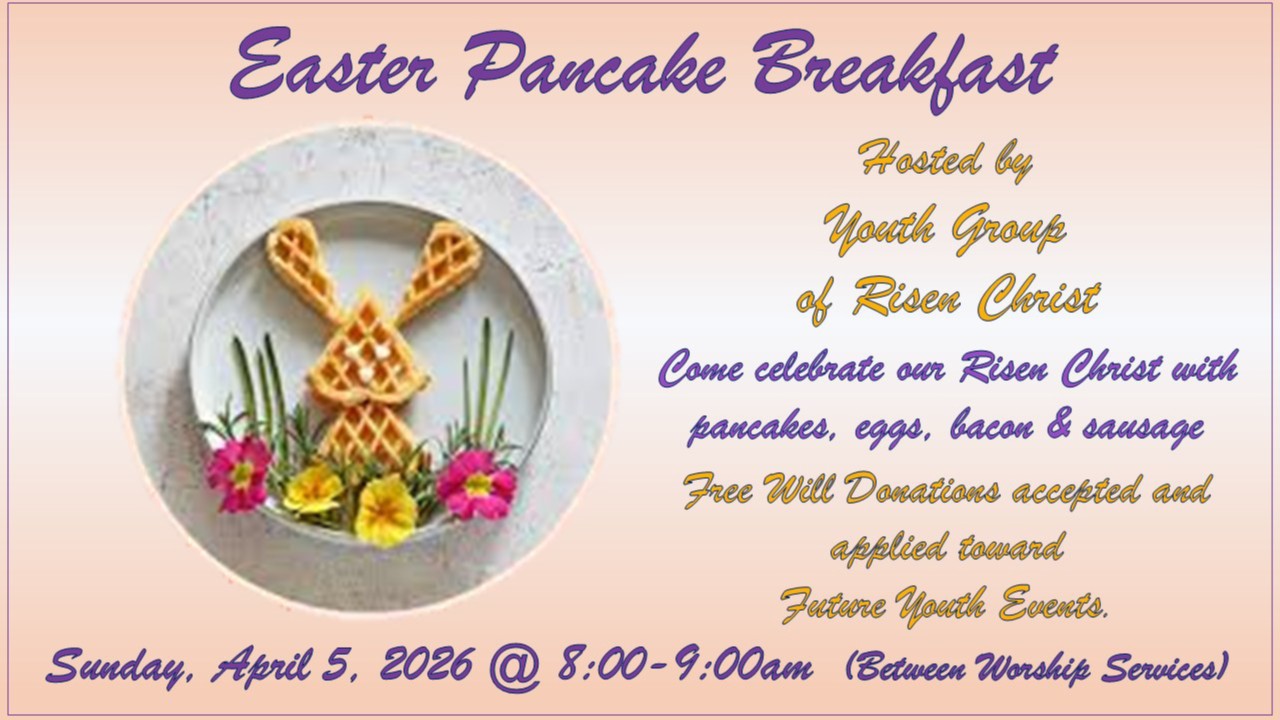 Easter Pancake Breakfast

Hosted by
Youth Group
of Risen Christ

Come celebrate our Risen Christ with pancakes, eggs, bacon & sausage

Free Will Donations accepted and applied toward
Future Youth Events.

Sunday, April 5, 2026 @ 8:00-9:00am (Between Worship Services)